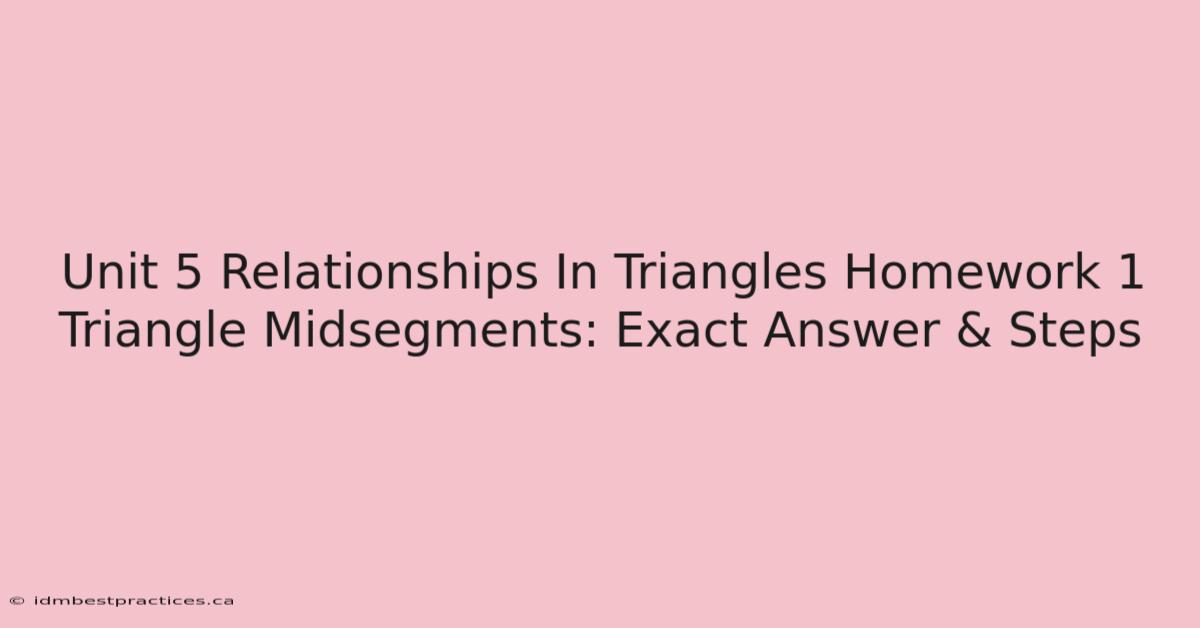 Unit 5 Relationships In Triangles Homework 1 Triangle Midsegments: Exact Answer & Steps

© idmbestpractices.ca